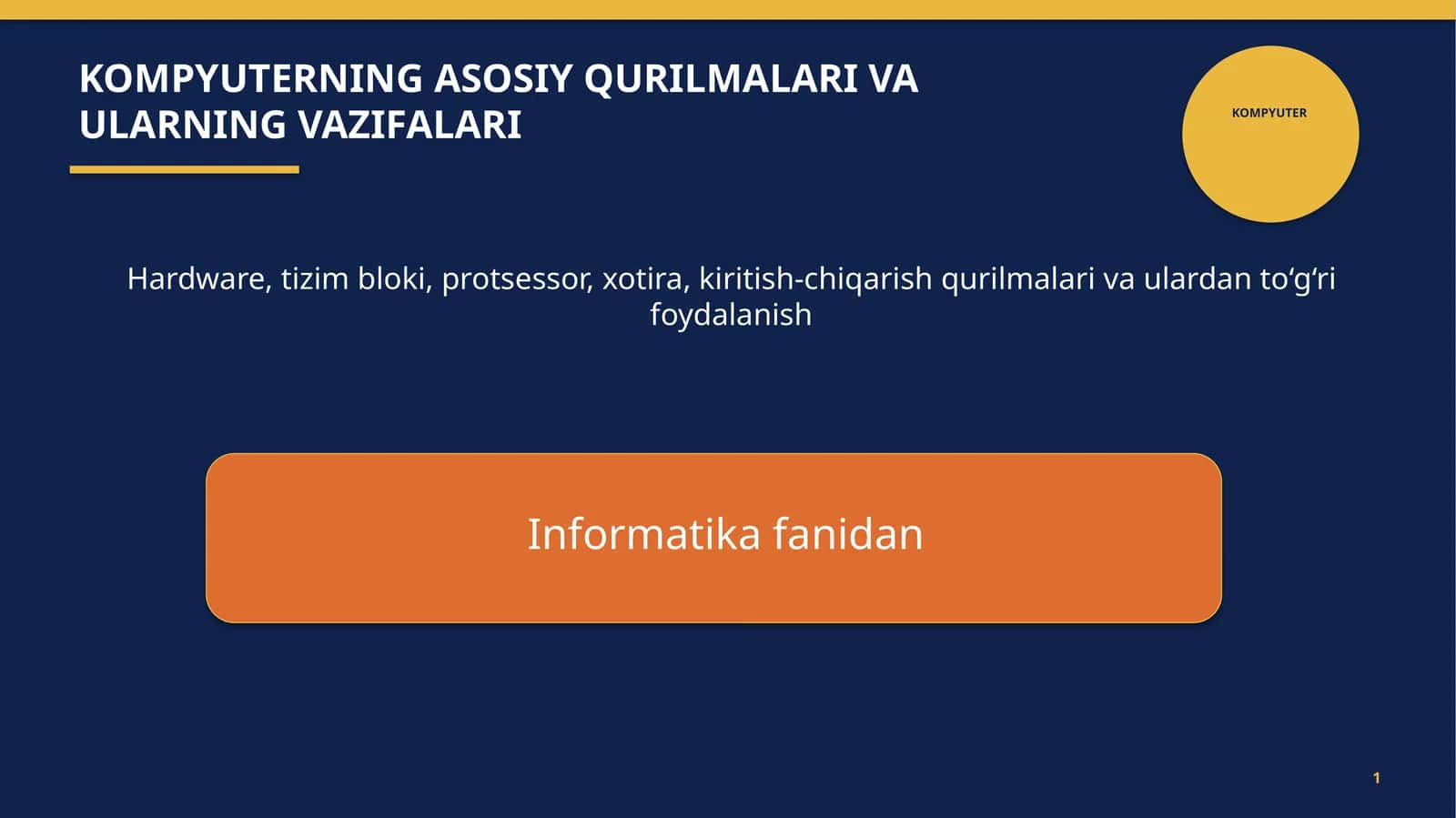 KOMPYUTERNING ASOSIY QURILMALARI VA ULARNING VAZIFALARI

KOMPYUTER

Hardware, tizim bloki, protsessor, xotira, kiritish-chiqarish qurilmalari va ulardan to'g'ri foydalanish

Informatika fanidan

1